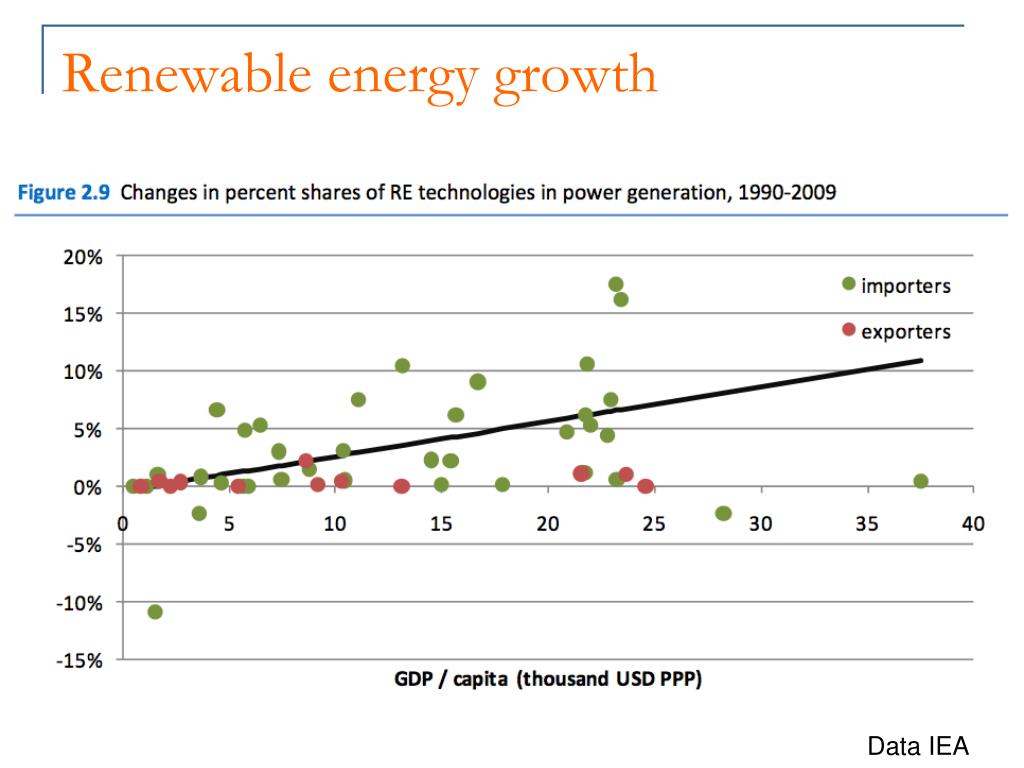 Renewable energy growth

Figure 2.9 Changes in percent shares of RE technologies in power generation, 1990-2009

20%
15%
10%
5%
0%
-5%
-10%
-15%

0 5 10 15 20 25 30 35 40

importers
exporters

GDP / capita (thousand USD PPP)

Data IEA